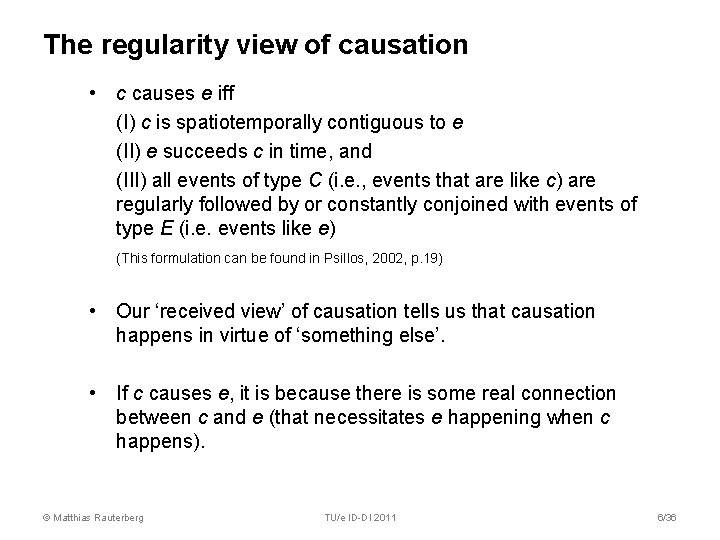 The regularity view of causation

• c causes e iff

(I) c is spatiotemporally contiguous to e

(II) e succeeds c in time, and

(III) all events of type C (i.e., events that are like c) are regularly followed by or constantly conjoined with events of type E (i.e. events like e)

(This formulation can be found in Psillos, 2002, p.19)

• Our 'received view' of causation tells us that causation happens in virtue of 'something else'.

• If c causes e, it is because there is some real connection between c and e (that necessitates e happening when c happens).

© Matthias Rauterberg

TU/e ID-DI 2011

6/36